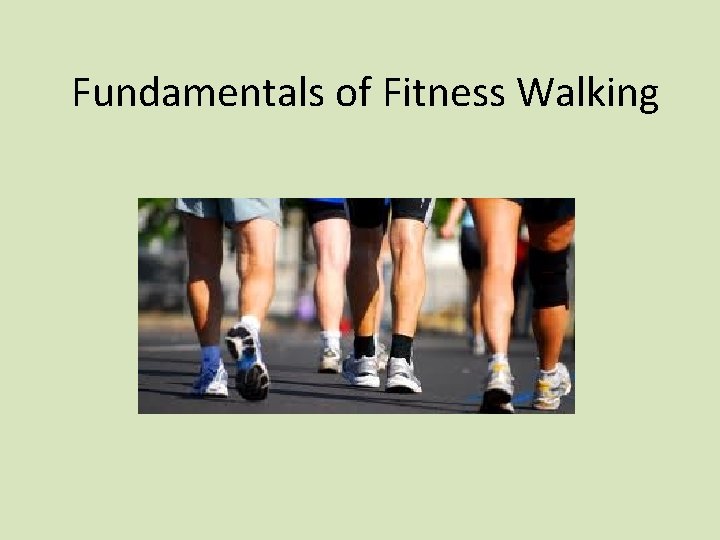 Fundamentals of Fitness Walking